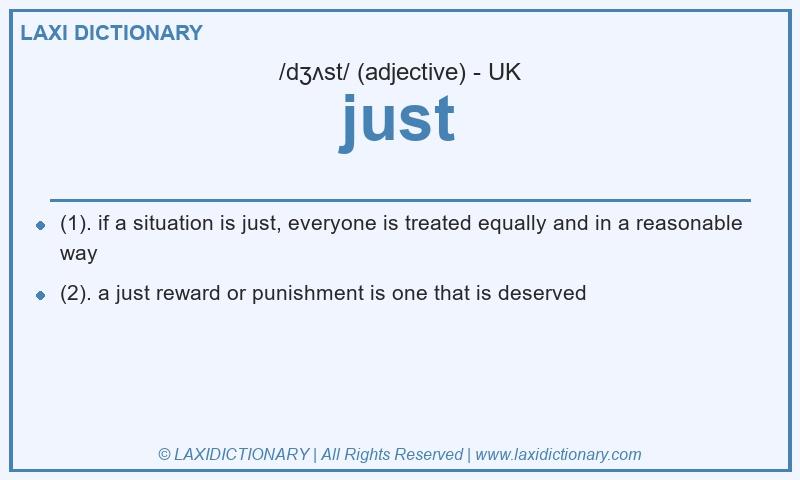 LAXI DICTIONARY

/dʒʌst/ (adjective) - UK

just

- (1). if a situation is just, everyone is treated equally and in a reasonable way
- (2). a just reward or punishment is one that is deserved

© LAXIDICTIONARY | All Rights Reserved | www.laxidictionary.com